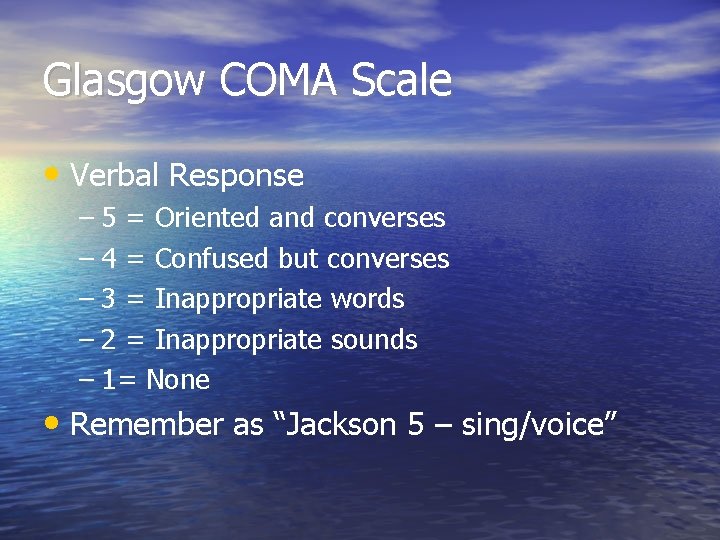 Glasgow COMA Scale

• Verbal Response
– 5 = Oriented and converses
– 4 = Confused but converses
– 3 = Inappropriate words
– 2 = Inappropriate sounds
– 1= None

• Remember as “Jackson 5 – sing/voice”